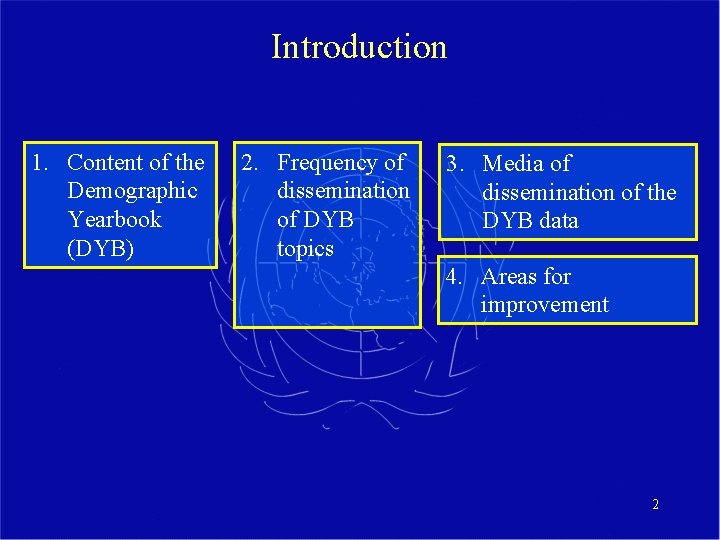 Introduction

1. Content of the Demographic Yearbook (DYB)

2. Frequency of dissemination of DYB topics

3. Media of dissemination of the DYB data

4. Areas for improvement

2